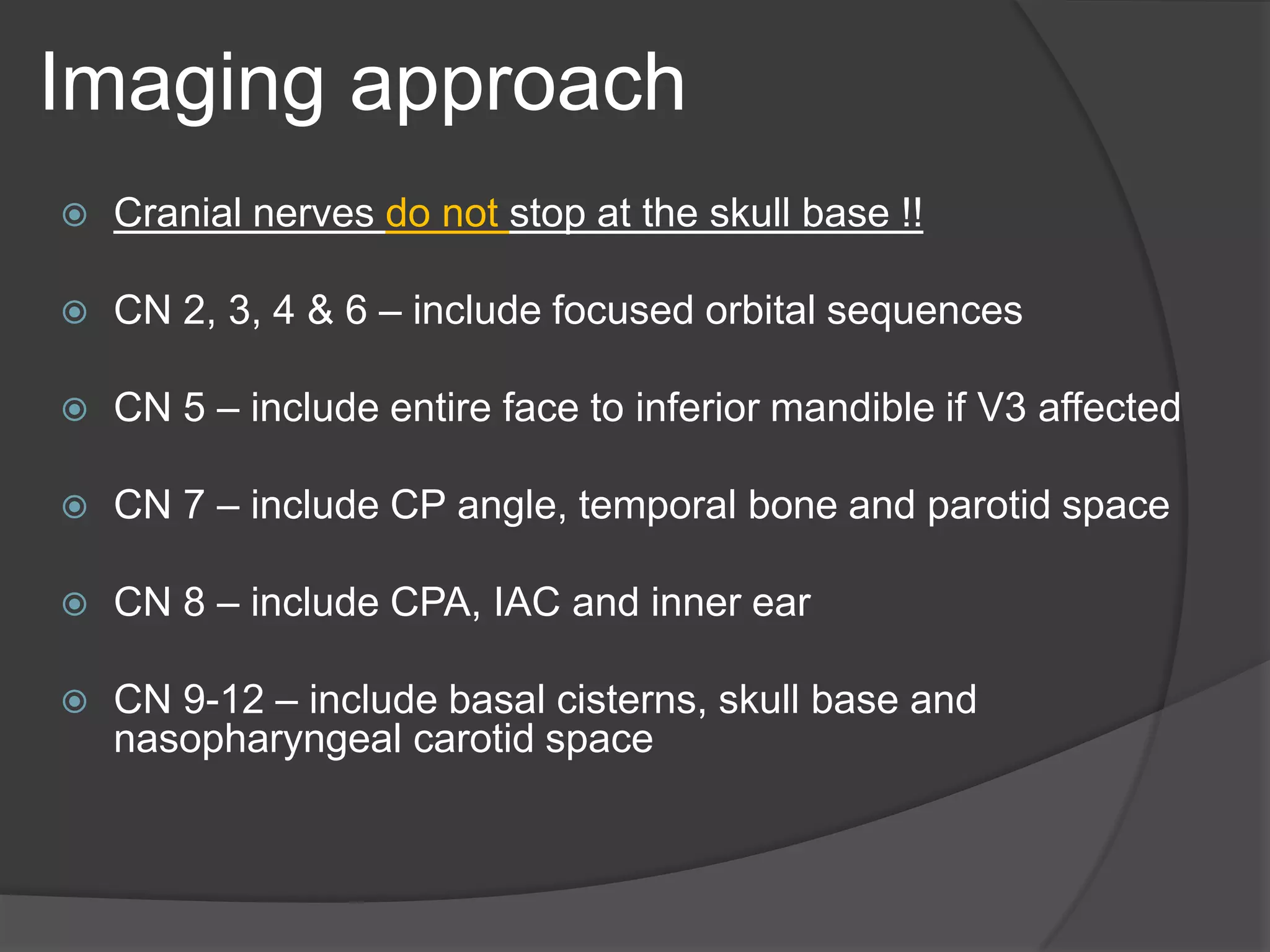 Imaging approach

Cranial nerves do not stop at the skull base !!

CN 2, 3, 4 & 6 – include focused orbital sequences

CN 5 – include entire face to inferior mandible if V3 affected

CN 7 – include CP angle, temporal bone and parotid space

CN 8 – include CPA, IAC and inner ear

CN 9-12 – include basal cisterns, skull base and nasopharyngeal carotid space